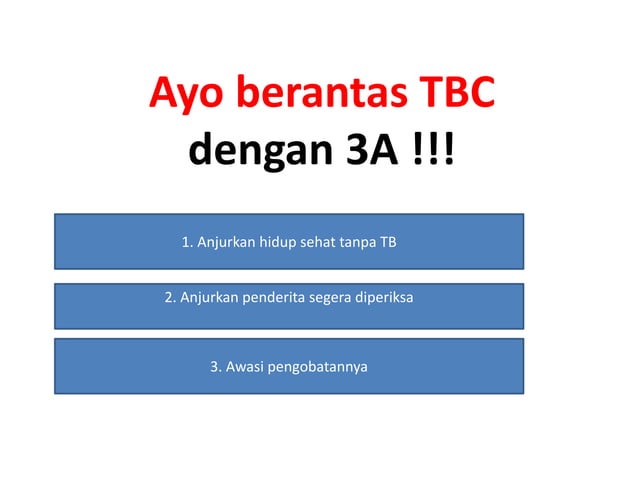 Ayo berantas TBC
dengan 3A !!!

1. Anjurkan hidup sehat tanpa TB

2. Anjurkan penderita segera diperiksa

3. Awasi pengobatannya